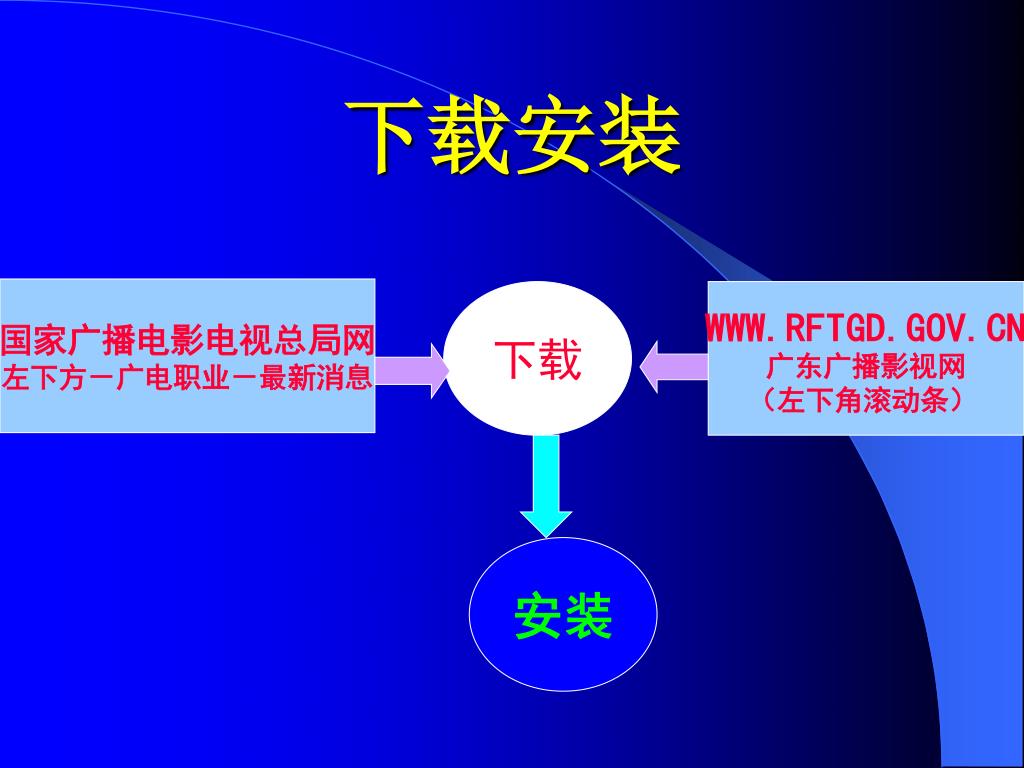 下载安装

国家广播电影电视总局网
左下方－广电职业－最新消息

下载

WWW.RFTGD.GOV.CN
广东广播影视网
（左下角滚动条）

安装